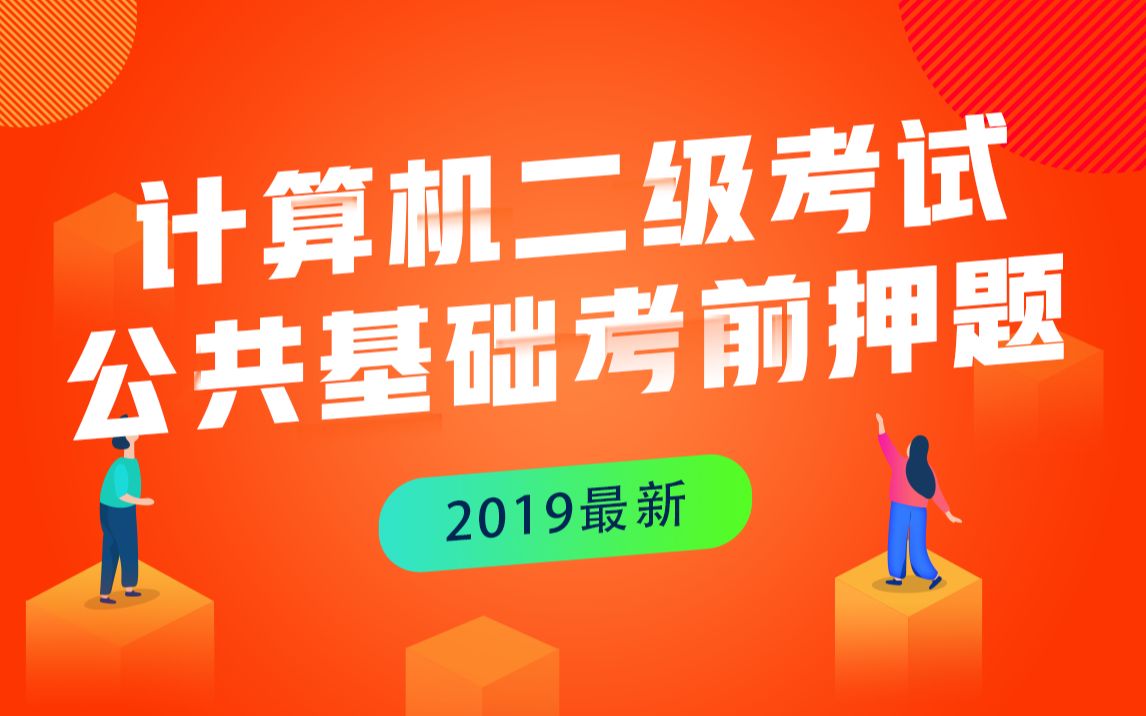 计算机二级考试
公共基础考前押题

2019最新